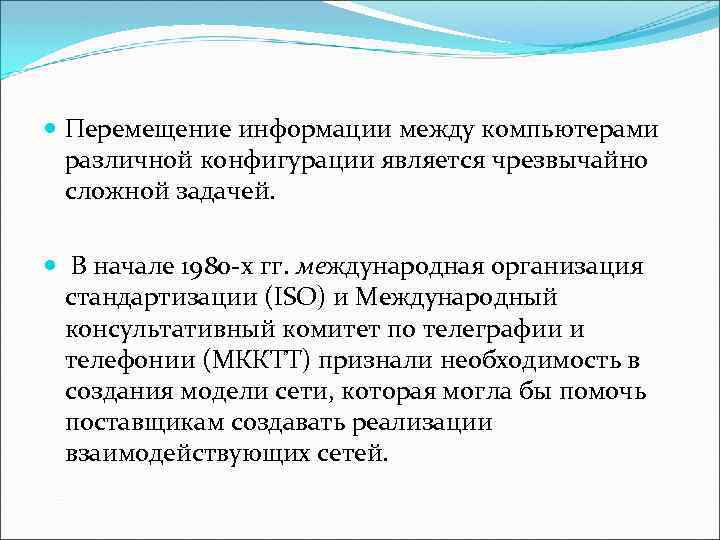 Перемещение информации между компьютерами различной конфигурации является чрезвычайно сложной задачей.

В начале 1980-х гг. международная организация стандартизации (ISO) и Международный консультативный комитет по телеграфии и телефонии (МККТТ) признали необходимость в создания модели сети, которая могла бы помочь поставщикам создавать реализации взаимодействующих сетей.